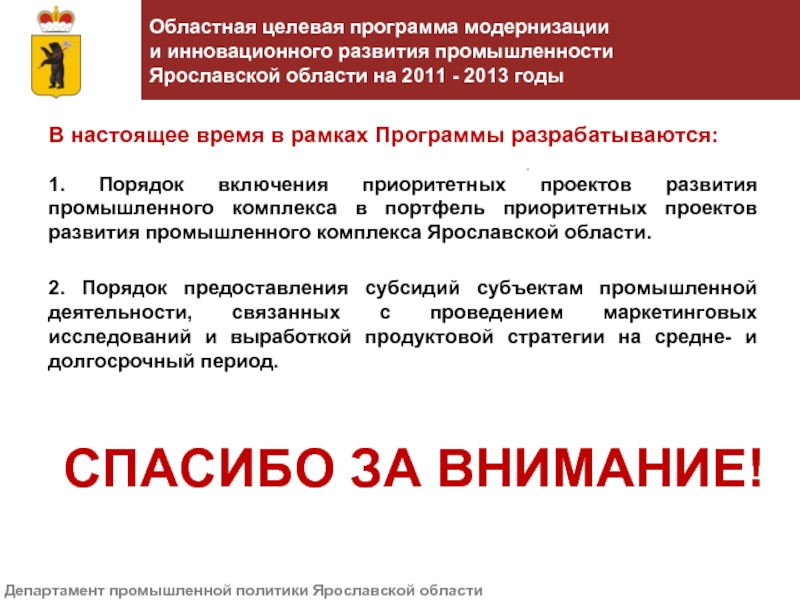 Областная целевая программа модернизации и инновационного развития промышленности Ярославской области на 2011 - 2013 годы

В настоящее время в рамках Программы разрабатываются:

1. Порядок включения приоритетных проектов развития промышленного комплекса в портфель приоритетных проектов развития промышленного комплекса Ярославской области.

2. Порядок предоставления субсидий субъектам промышленной деятельности, связанных с проведением маркетинговых исследований и выработкой продуктовой стратегии на средне- и долгосрочный период.

СПАСИБО ЗА ВНИМАНИЕ!

Департамент промышленной политики Ярославской области